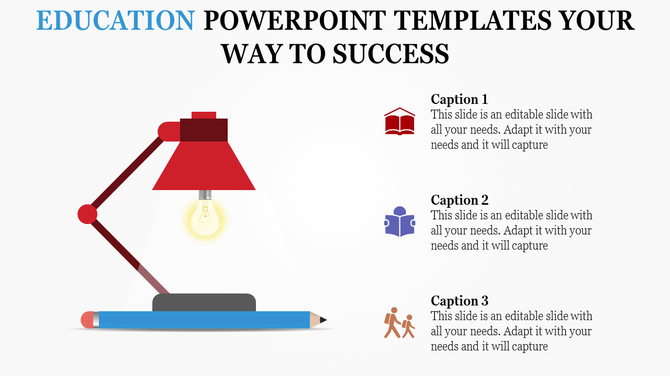 EDUCATION POWERPOINT TEMPLATES YOUR WAY TO SUCCESS

Caption 1
This slide is an editable slide with all your needs. Adapt it with your needs and it will capture

Caption 2
This slide is an editable slide with all your needs. Adapt it with your needs and it will capture

Caption 3
This slide is an editable slide with all your needs. Adapt it with your needs and it will capture